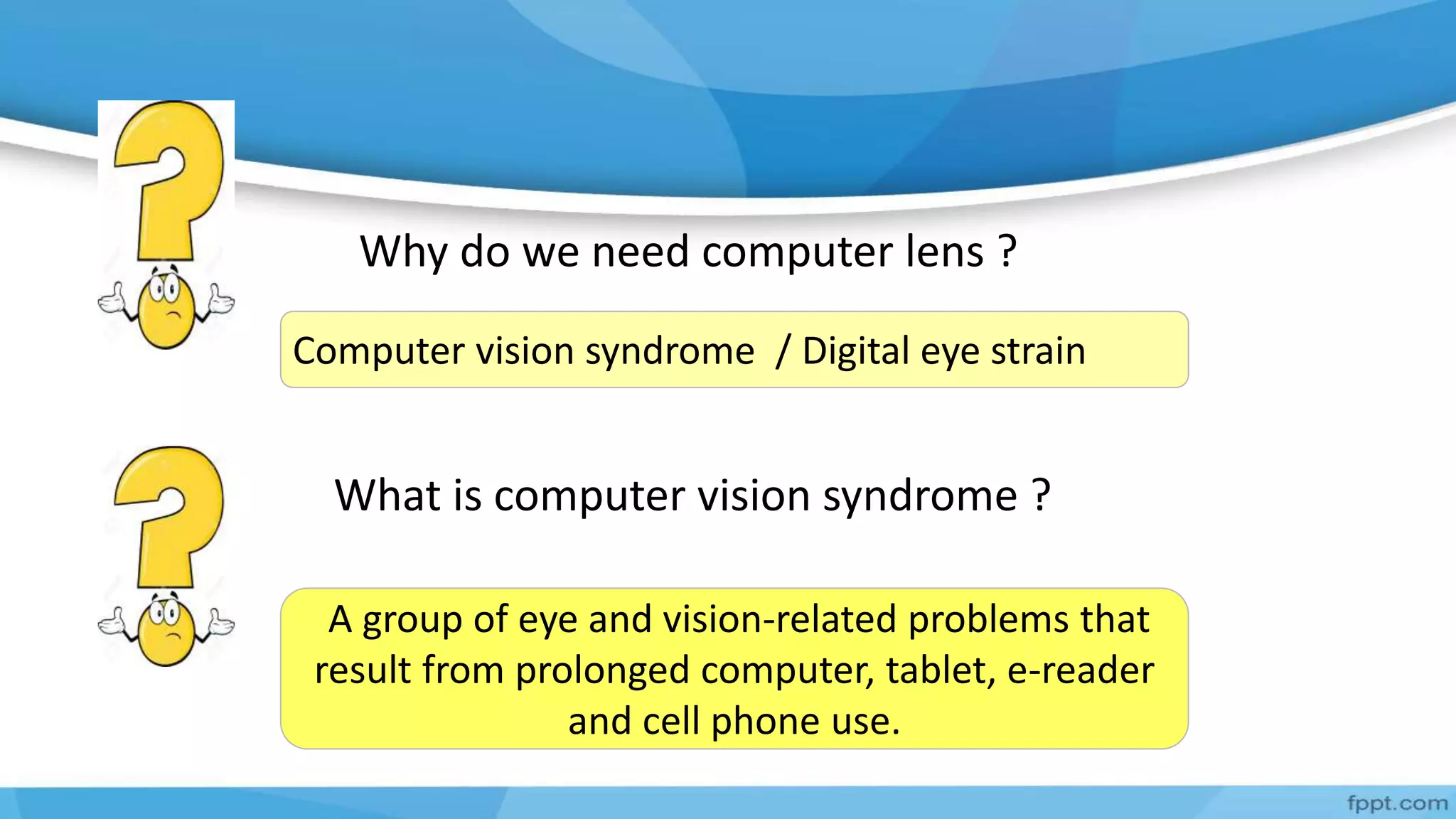 Why do we need computer lens ?

Computer vision syndrome / Digital eye strain

What is computer vision syndrome ?

A group of eye and vision-related problems that result from prolonged computer, tablet, e-reader and cell phone use.

fppt.com